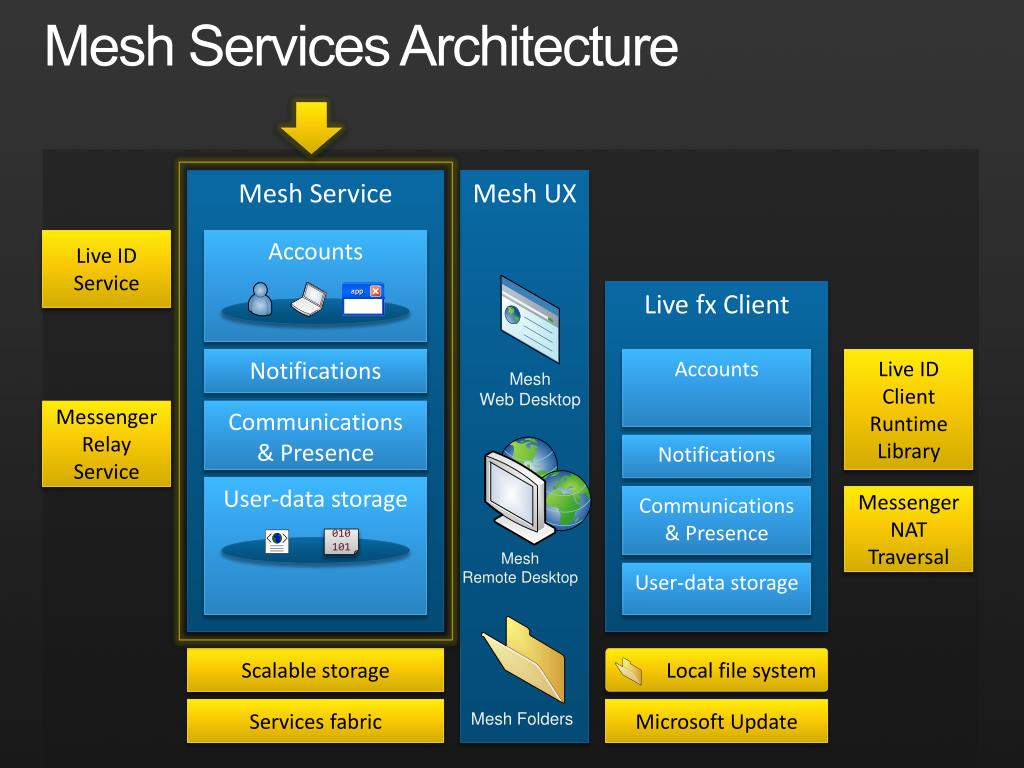 Mesh Services Architecture

Live ID Service

Messenger Relay Service

Mesh Service

Accounts

app

Notifications

Communications & Presence

User-data storage

010
101

Scalable storage

Services fabric

Mesh UX

Mesh Web Desktop

Mesh Remote Desktop

Mesh Folders

Live fx Client

Accounts

Notifications

Communications & Presence

User-data storage

Local file system

Microsoft Update

Live ID Client Runtime Library

Messenger NAT Traversal